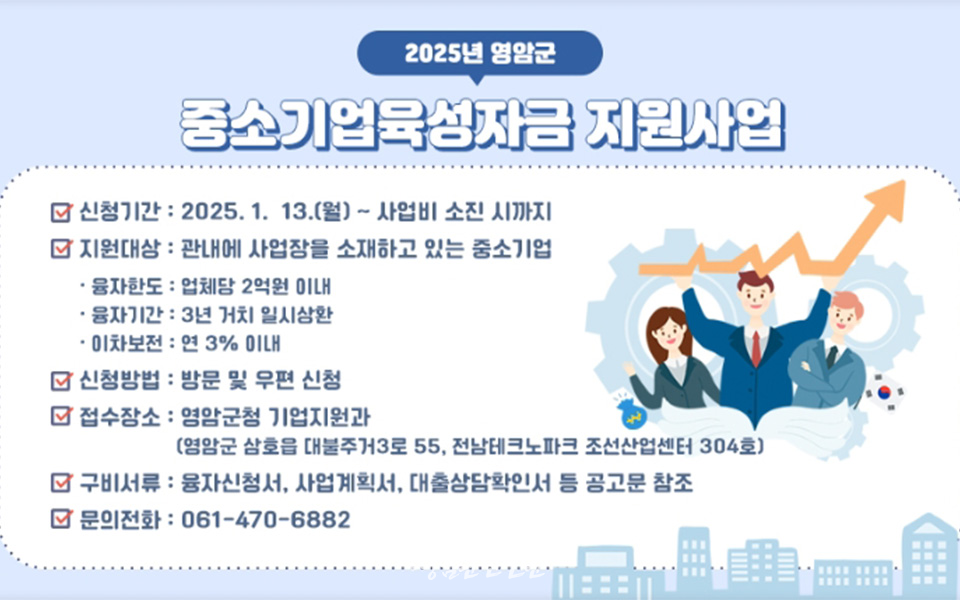 2025년 영암군

중소기업육성자금 지원사업

신청기간 : 2025. 1. 13.(월) ~ 사업비 소진 시까지

지원대상 : 관내에 사업장을 소재하고 있는 중소기업

· 융자한도 : 업체당 2억원 이내
· 융자기간 : 3년 거치 일시상환
· 이차보전 : 연 3% 이내

신청방법 : 방문 및 우편 신청

접수장소 : 영암군청 기업지원과
(영암군 삼호읍 대불주거3로 55, 전남테크노파크 조선산업센터 304호)

구비서류 : 융자신청서, 사업계획서, 대출상담확인서 등 공고문 참조

문의전화 : 061-470-6882